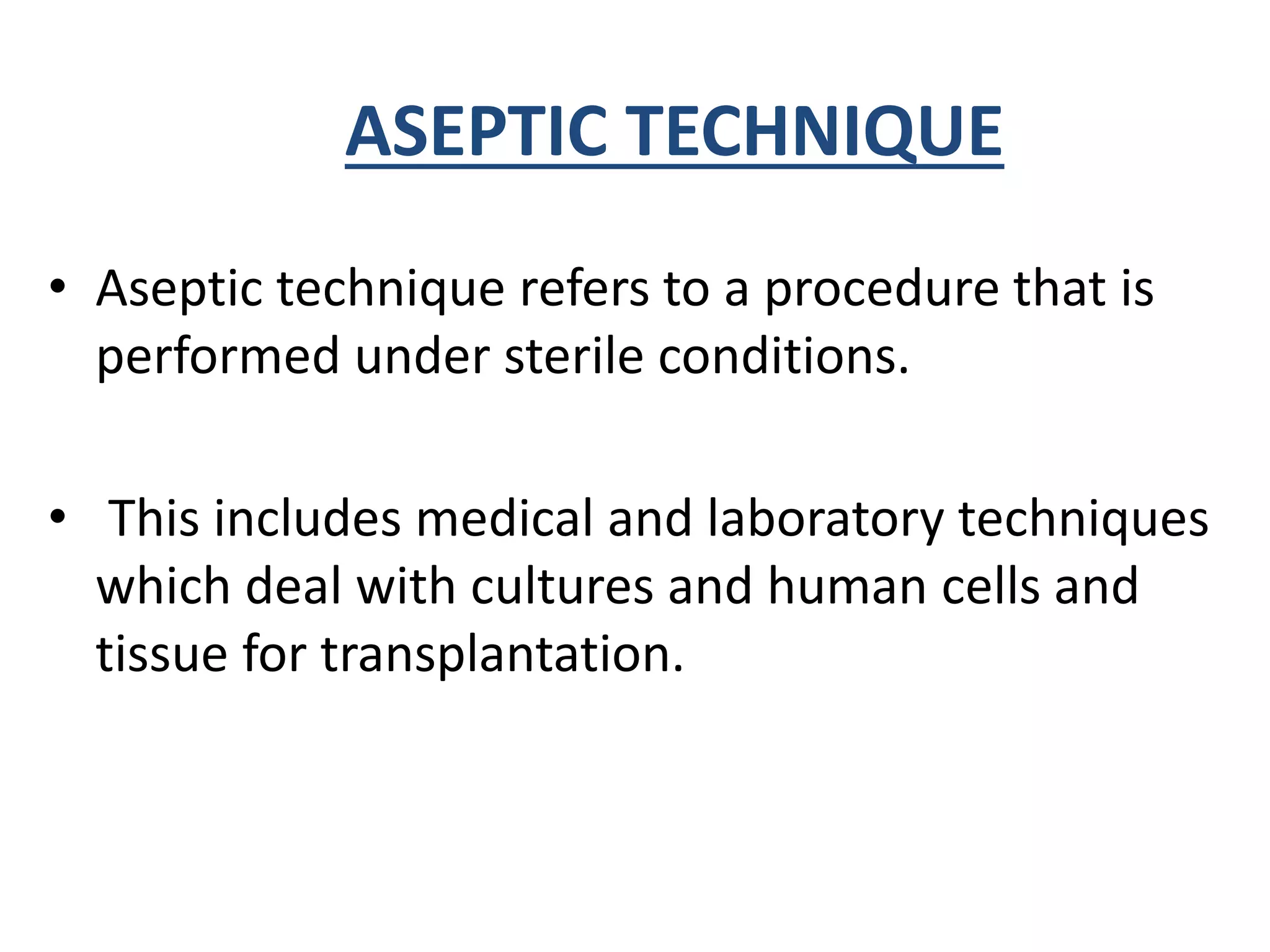 ASEPTIC TECHNIQUE

• Aseptic technique refers to a procedure that is performed under sterile conditions.

• This includes medical and laboratory techniques which deal with cultures and human cells and tissue for transplantation.